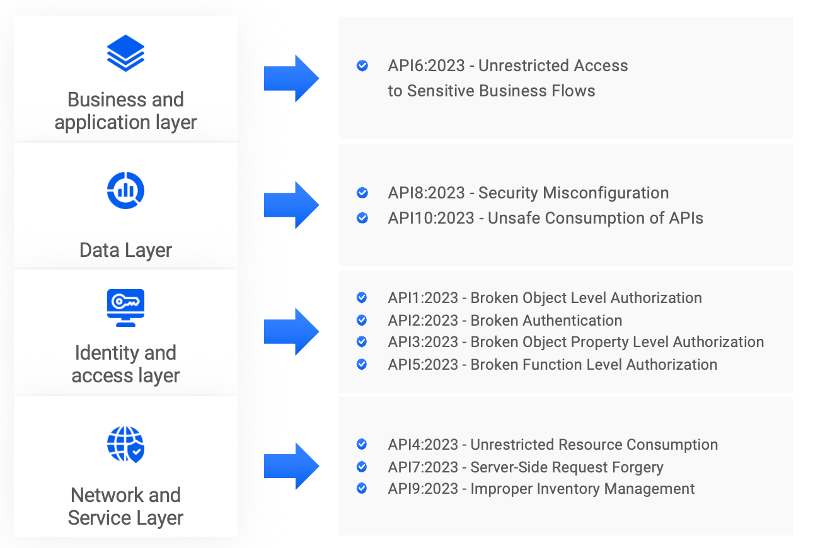 Business and application layer

API6:2023 - Unrestricted Access to Sensitive Business Flows

Data Layer

API8:2023 - Security Misconfiguration
API10:2023 - Unsafe Consumption of APIs

Identity and access layer

API1:2023 - Broken Object Level Authorization
API2:2023 - Broken Authentication
API3:2023 - Broken Object Property Level Authorization
API5:2023 - Broken Function Level Authorization

Network and Service Layer

API4:2023 - Unrestricted Resource Consumption
API7:2023 - Server-Side Request Forgery
API9:2023 - Improper Inventory Management